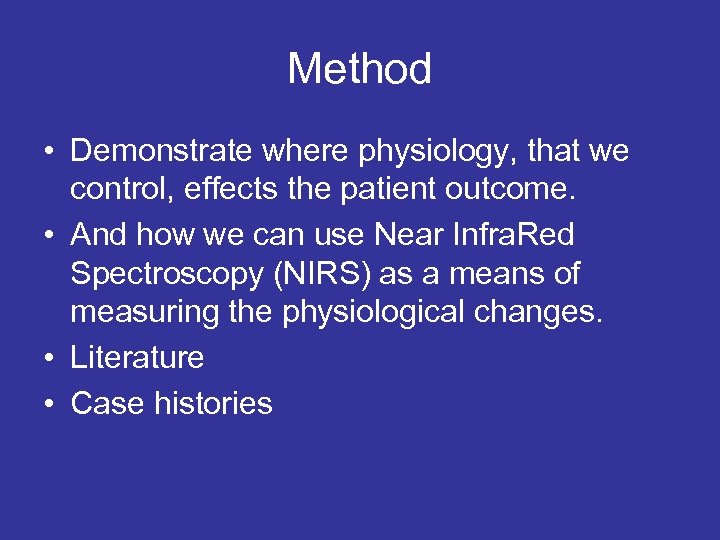 Method

• Demonstrate where physiology, that we control, effects the patient outcome.
• And how we can use Near InfraRed Spectroscopy (NIRS) as a means of measuring the physiological changes.
• Literature
• Case histories